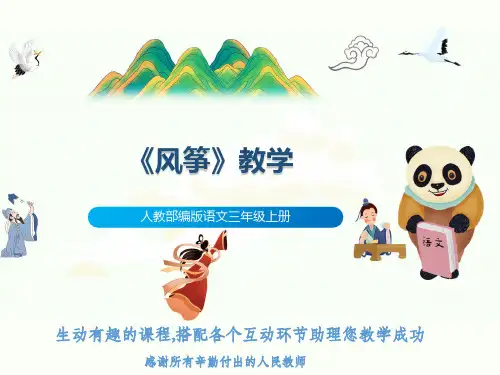 《风筝》教学

人教部编版语文三年级上册

语文

生动有趣的课程,搭配各个互动环节助理您教学成功

感谢所有辛勤付出的人民教师